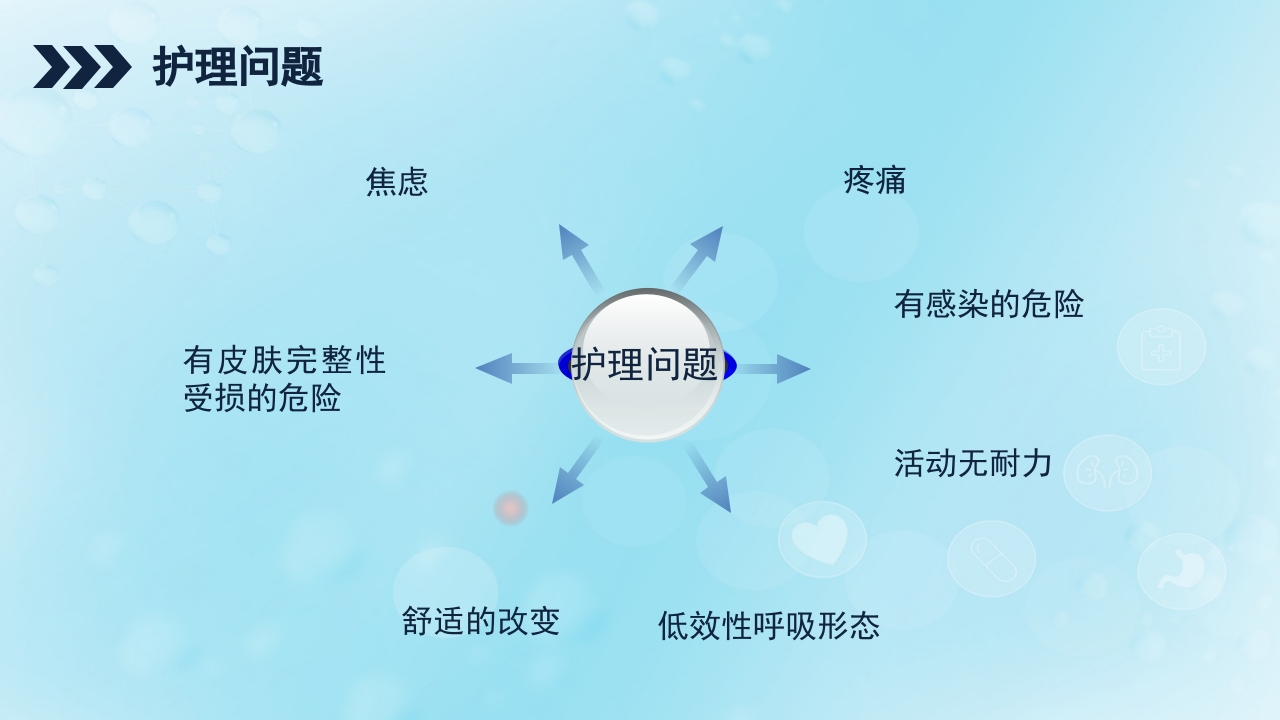 护理问题

焦虑

疼痛

有感染的危险

有皮肤完整性受损的危险

护理问题

活动无耐力

舒适的改变

低效性呼吸形态